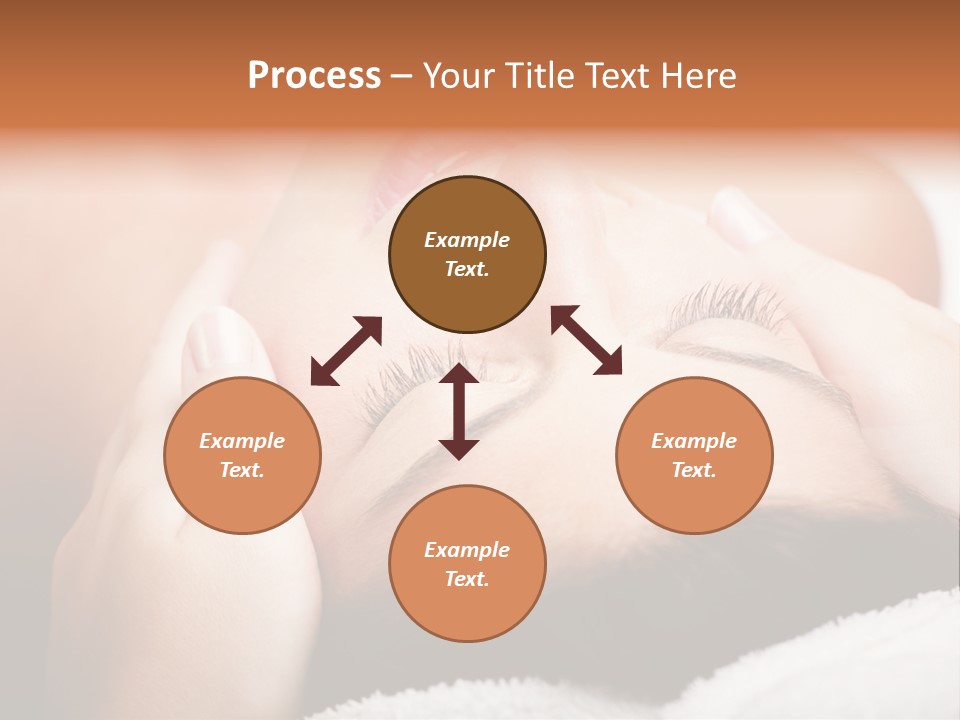 Process – Your Title Text Here

Example Text.

Example Text.

Example Text.

Example Text.